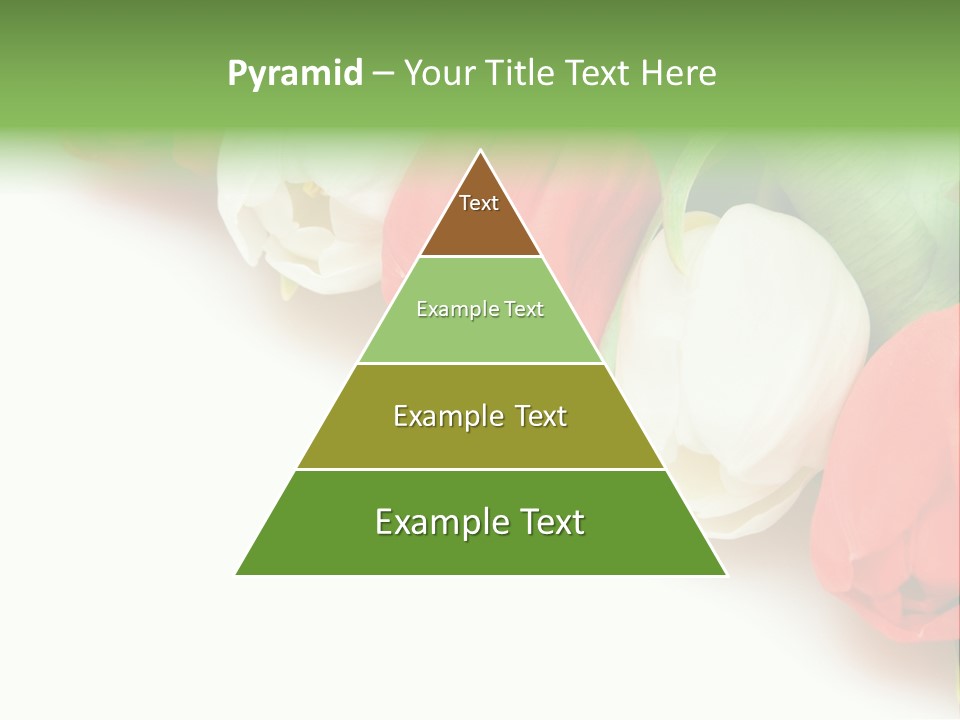 Pyramid – Your Title Text Here

Text

Example Text

Example Text

Example Text